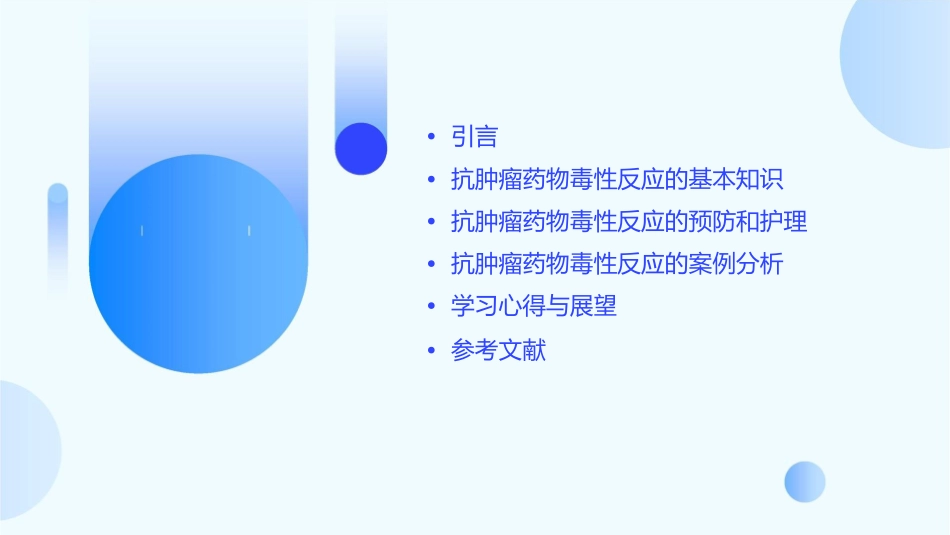 • 引言
• 抗肿瘤药物毒性反应的基本知识
• 抗肿瘤药物毒性反应的预防和护理
• 抗肿瘤药物毒性反应的案例分析
• 学习心得与展望
• 参考文献